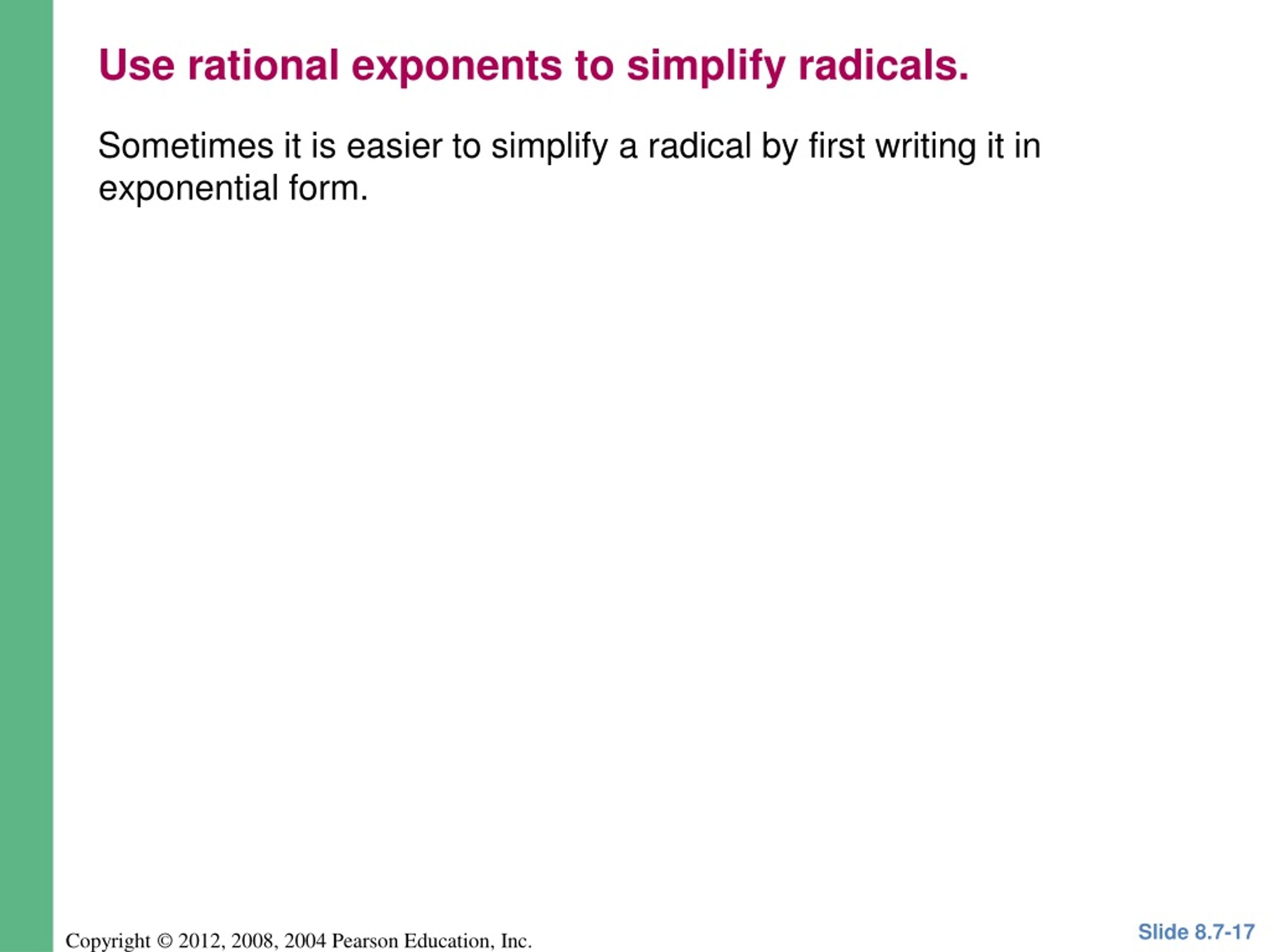 Use rational exponents to simplify radicals.

Sometimes it is easier to simplify a radical by first writing it in exponential form.

Copyright © 2012, 2008, 2004 Pearson Education, Inc.

Slide 8.7-17